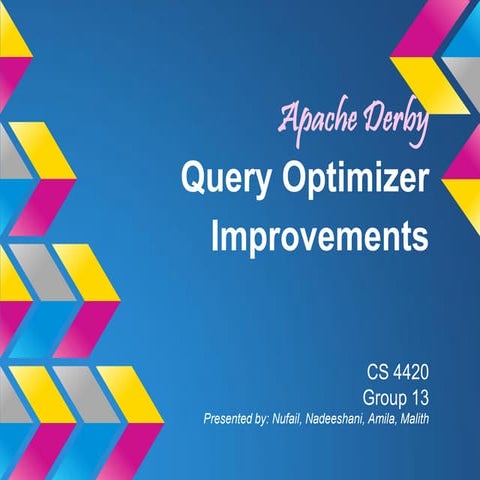 Apache Derby
Query Optimizer Improvements

CS 4420
Group 13
Presented by: Nufail, Nadeeshani, Amila, Malith